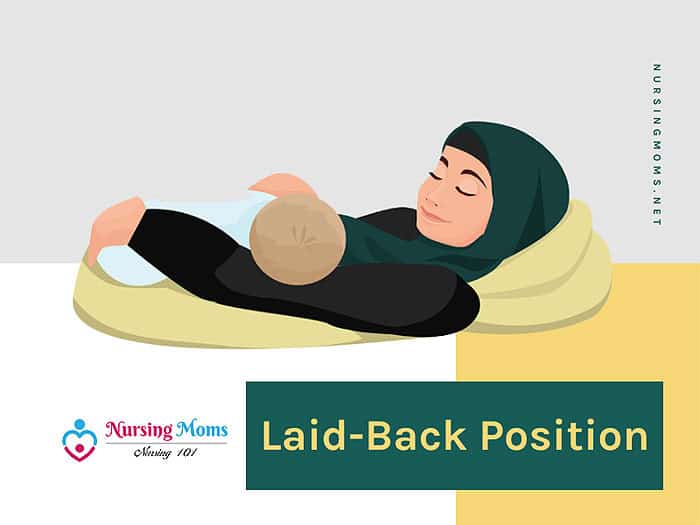 NURSINGMOMS.NET

Nursing Moms
Nursing 101

Laid-Back Position